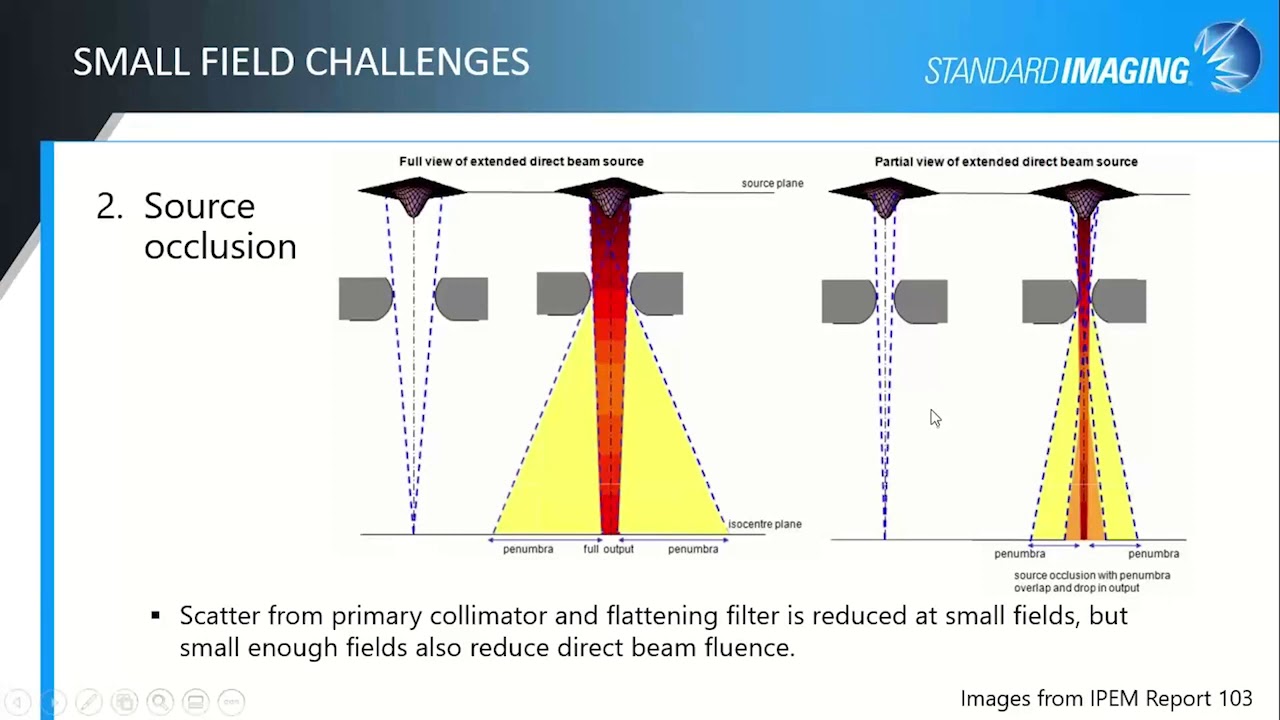 SMALL FIELD CHALLENGES

STANDARD IMAGING

2. Source occlusion

Full view of extended direct beam source

source plane

isocentre plane

penumbra

full output

penumbra

Partial view of extended direct beam source

penumbra

penumbra

source occlusion with penumbra overlap and drop in output

▪ Scatter from primary collimator and flattening filter is reduced at small fields, but small enough fields also reduce direct beam fluence.

Images from IPEM Report 103